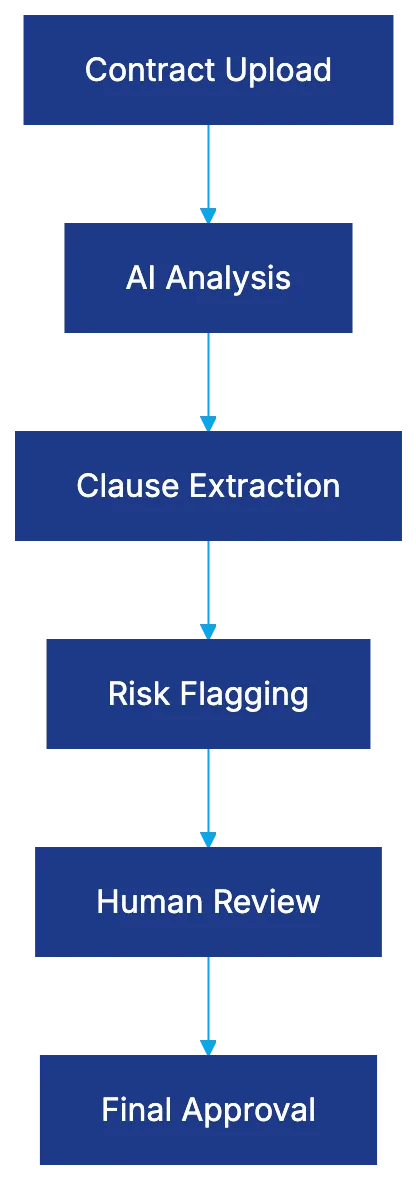 Contract Upload

AI Analysis

Clause Extraction

Risk Flagging

Human Review

Final Approval